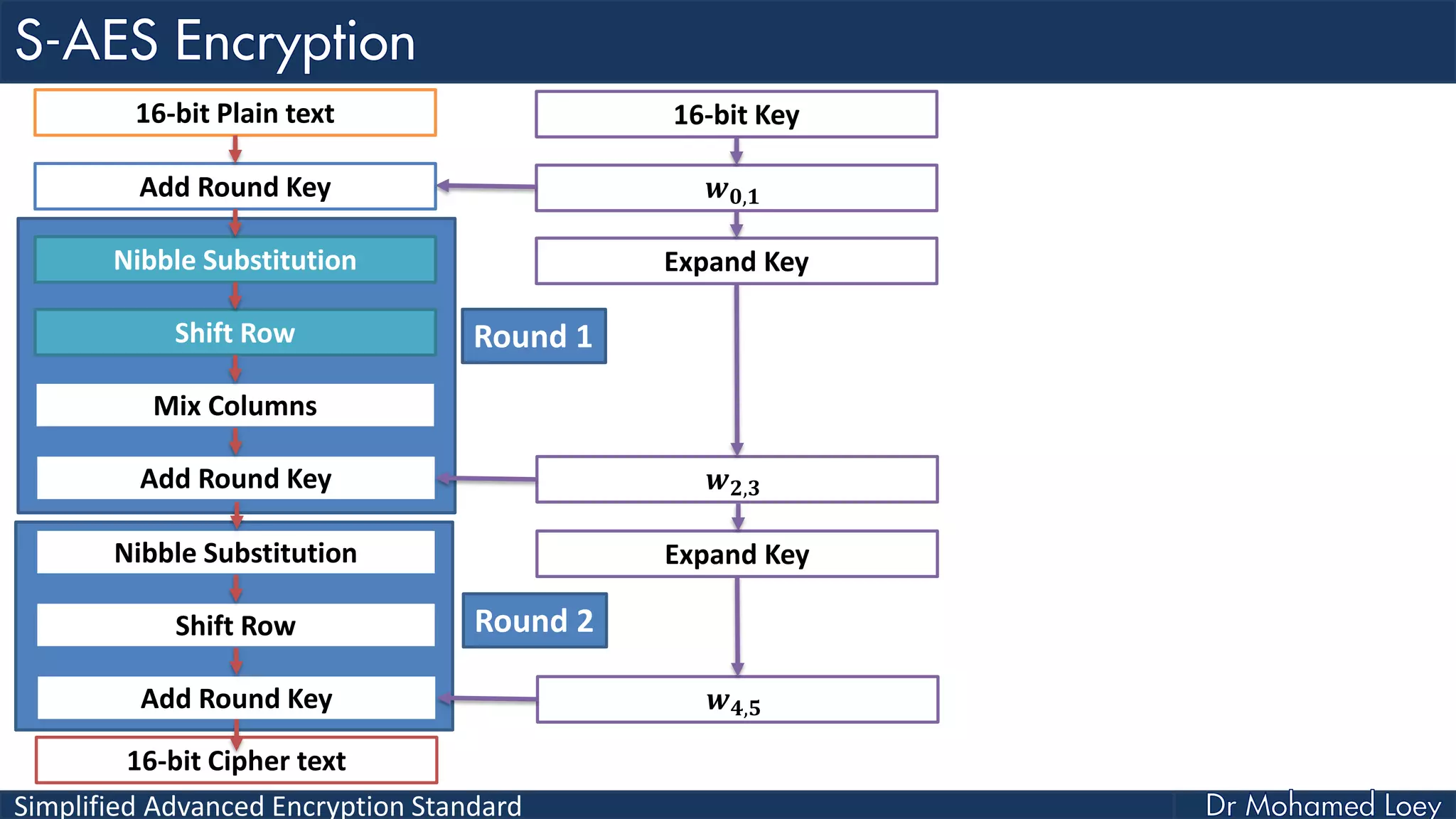 S-AES Encryption

16-bit Plain text

Add Round Key

Nibble Substitution

Shift Row

Mix Columns

Add Round Key

Nibble Substitution

Shift Row

Add Round Key

16-bit Cipher text

Round 1

Round 2

16-bit Key

$w_{0,1}$

Expand Key

$w_{2,3}$

Expand Key

$w_{4,5}$

Simplified Advanced Encryption Standard

Dr Mohamed Loey